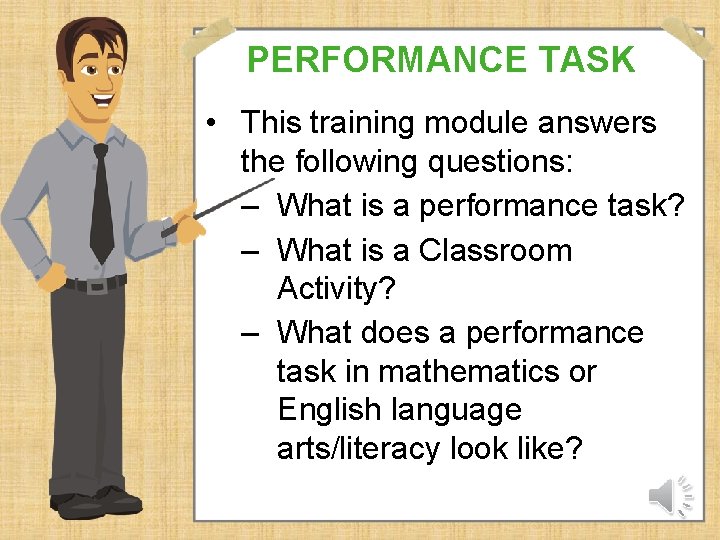 PERFORMANCE TASK

• This training module answers the following questions:
– What is a performance task?
– What is a Classroom Activity?
– What does a performance task in mathematics or English language arts/literacy look like?